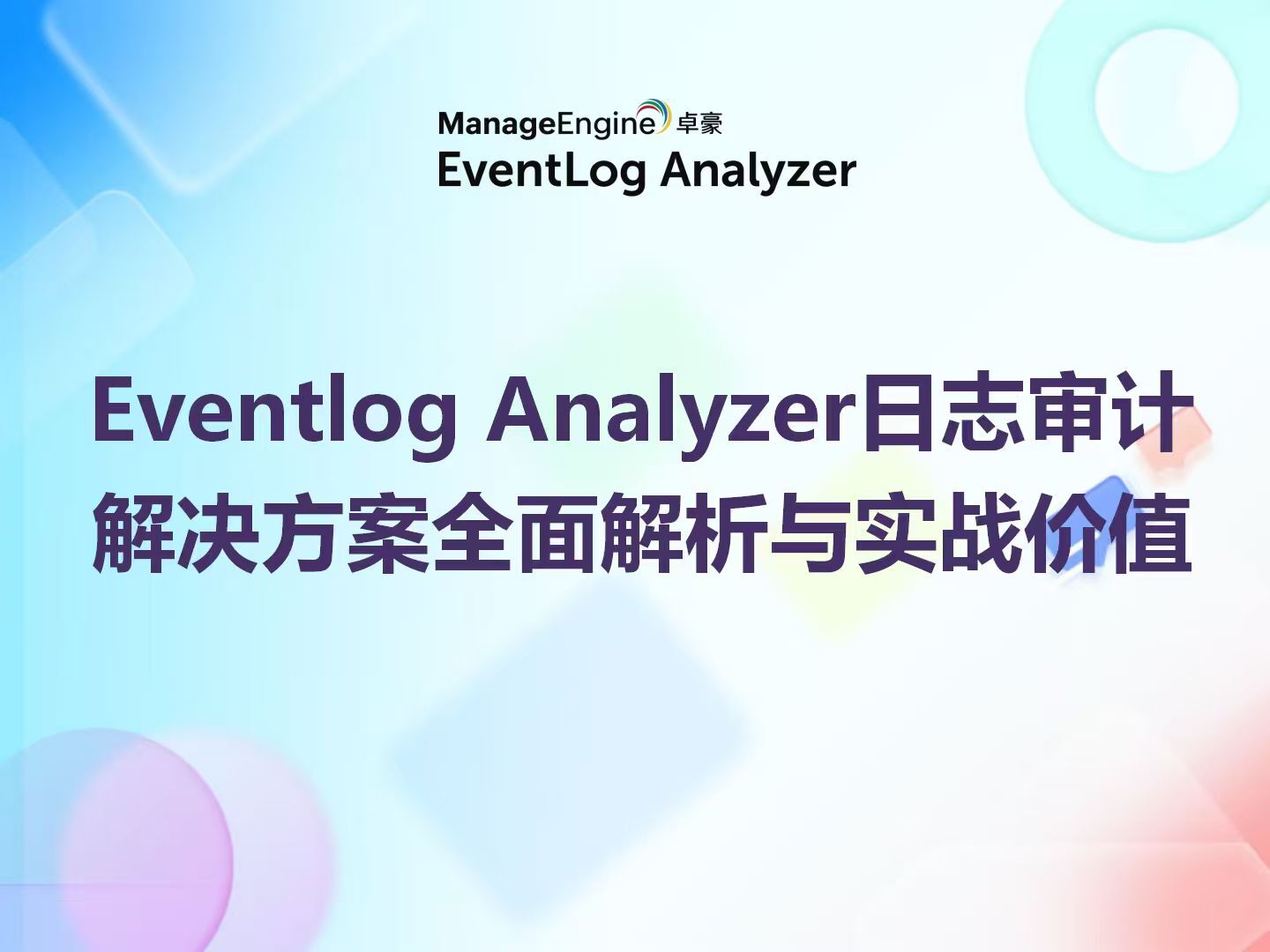 ManageEngine 卓豪
EventLog Analyzer

Eventlog Analyzer日志审计解决方案全面解析与实战价值